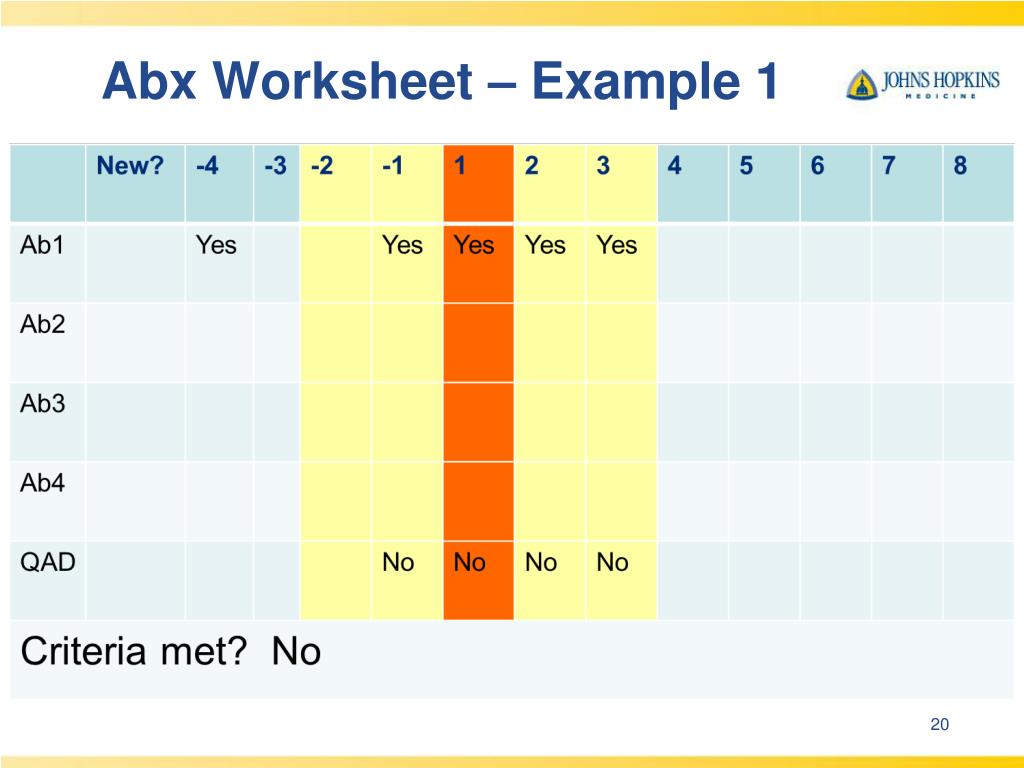 Abx Worksheet – Example 1

JOHNS HOPKINS
MEDICINE

| | New? | -4 | -3 | -2 | -1 | 1 | 2 | 3 | 4 | 5 | 6 | 7 | 8 |
|---|---|---|---|---|---|---|---|---|---|---|---|---|---|
| Ab1 | | Yes | | | Yes | Yes | Yes | Yes | | | | | |
| Ab2 | | | | | | | | | | | | | |
| Ab3 | | | | | | | | | | | | | |
| Ab4 | | | | | | | | | | | | | |
| QAD | | | | | No | No | No | No | | | | | |

Criteria met? No

20